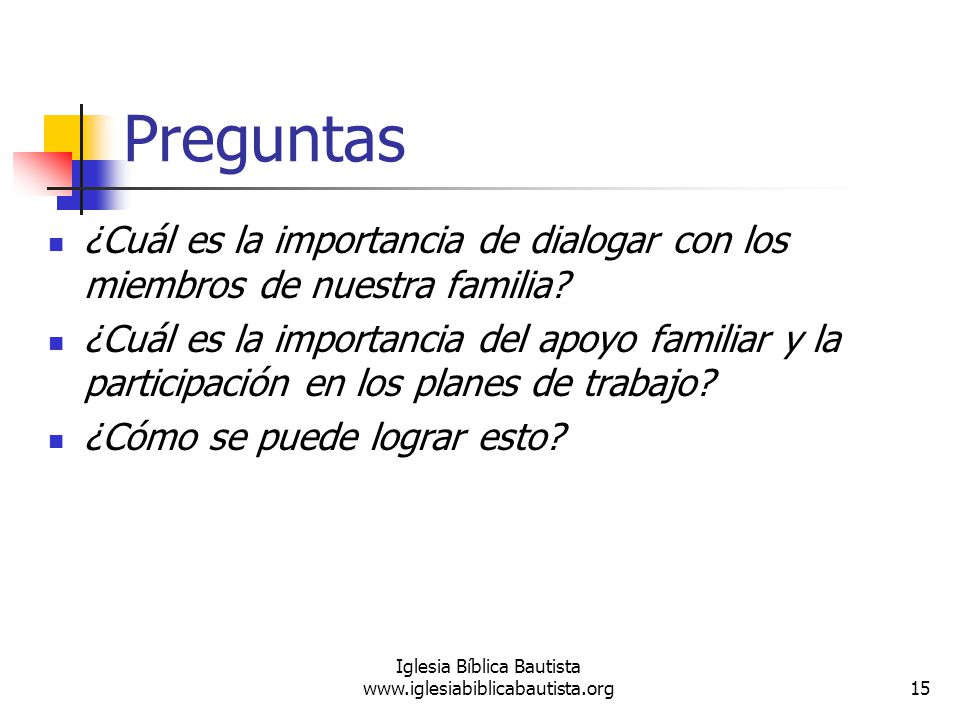 Preguntas

- ¿Cuál es la importancia de dialogar con los miembros de nuestra familia?
- ¿Cuál es la importancia del apoyo familiar y la participación en los planes de trabajo?
- ¿Cómo se puede lograr esto?

Iglesia Bíblica Bautista
www.iglesiabiblicabautista.org

15